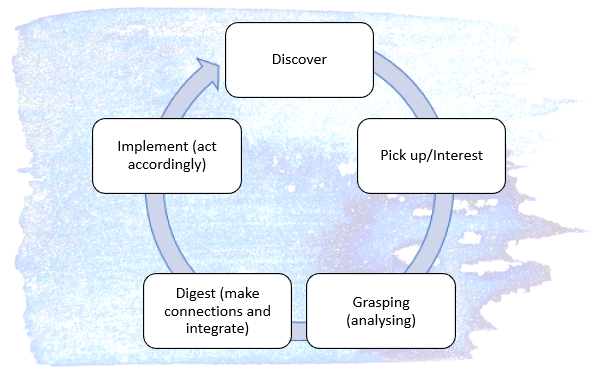 Discover

Pick up/Interest

Grasping (analysing)

Digest (make connections and integrate)

Implement (act accordingly)